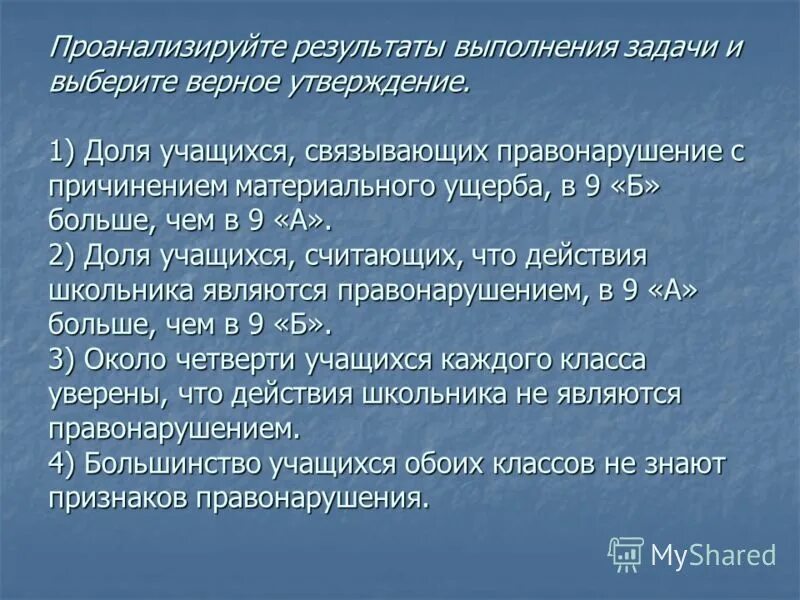 Проанализируйте результаты выполнения задачи и выберите верное утверждение.

1) Доля учащихся, связывающих правонарушение с причинением материального ущерба, в 9 «Б» больше, чем в 9 «А».
2) Доля учащихся, считающих, что действия школьника являются правонарушением, в 9 «А» больше, чем в 9 «Б».
3) Около четверти учащихся каждого класса уверены, что действия школьника не являются правонарушением.
4) Большинство учащихся обоих классов не знают признаков правонарушения.

MyShared